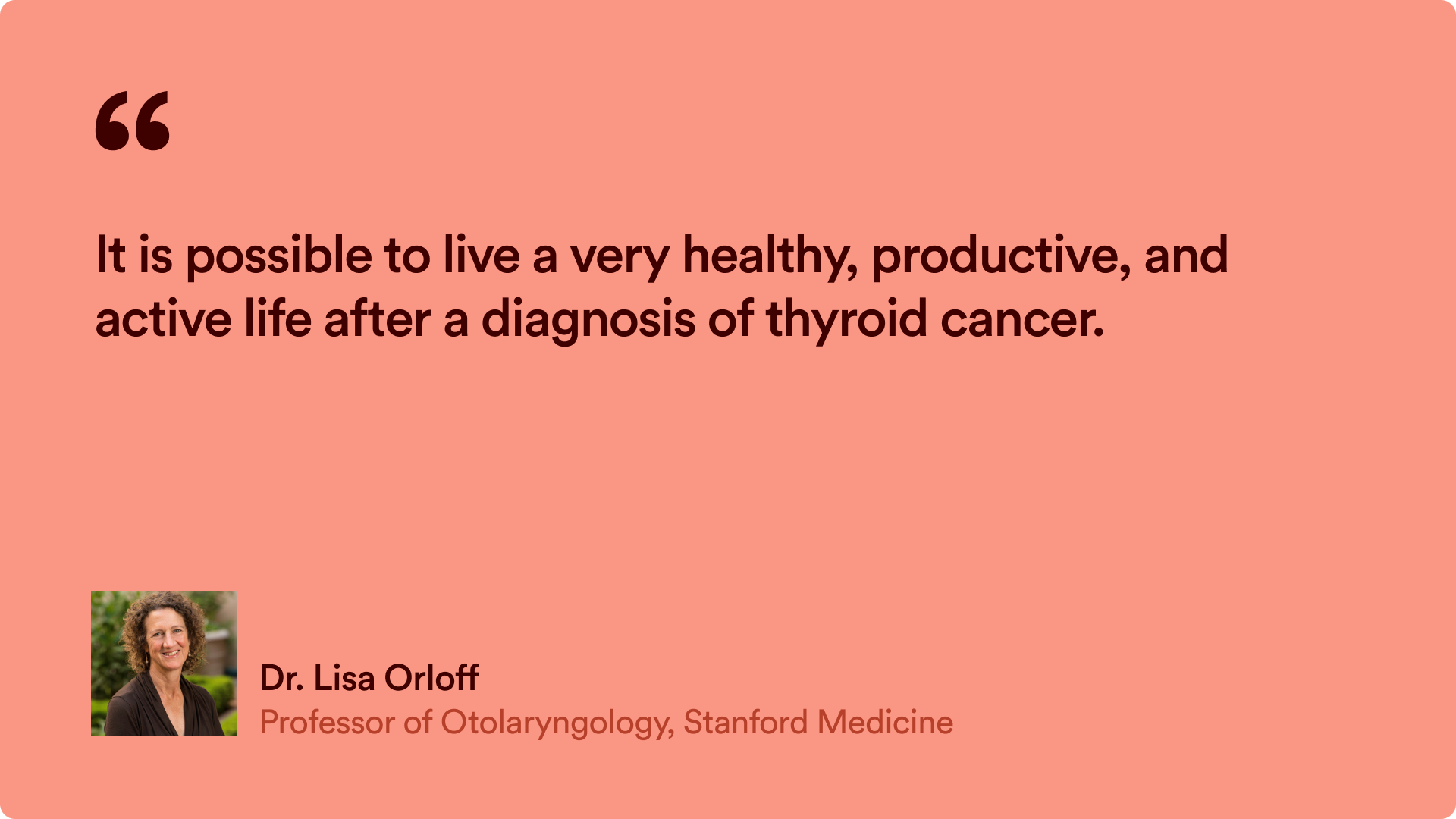 “

It is possible to live a very healthy, productive, and active life after a diagnosis of thyroid cancer.

Dr. Lisa Orloff
Professor of Otolaryngology, Stanford Medicine